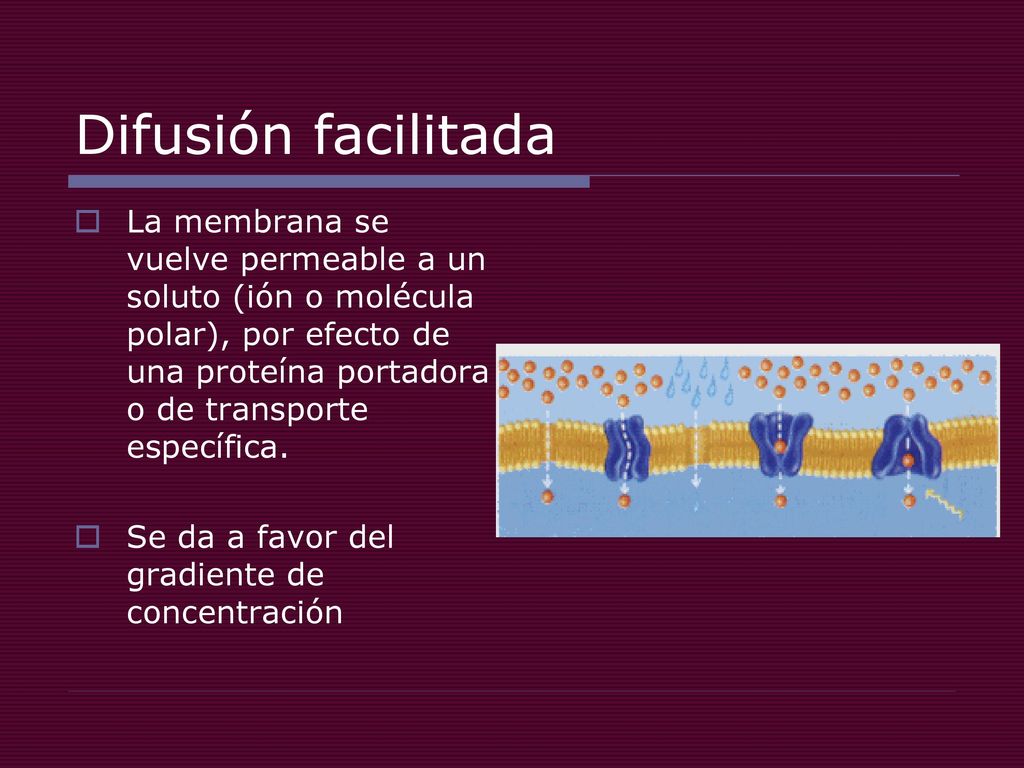 Difusión facilitada

La membrana se vuelve permeable a un soluto (ión o molécula polar), por efecto de una proteína portadora o de transporte específica.

Se da a favor del gradiente de concentración